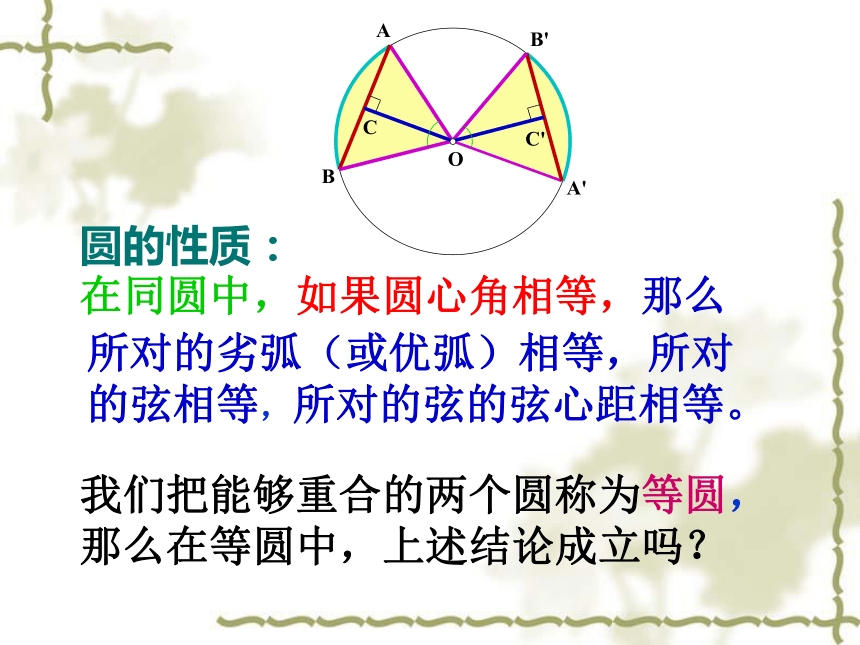 A
B'
C
C'
O
B
A'

圆的性质：
在同圆中，如果圆心角相等，那么所对的劣弧（或优弧）相等，所对的弦相等，所对的弦的弦心距相等。

我们把能够重合的两个圆称为等圆，那么在等圆中，上述结论成立吗？